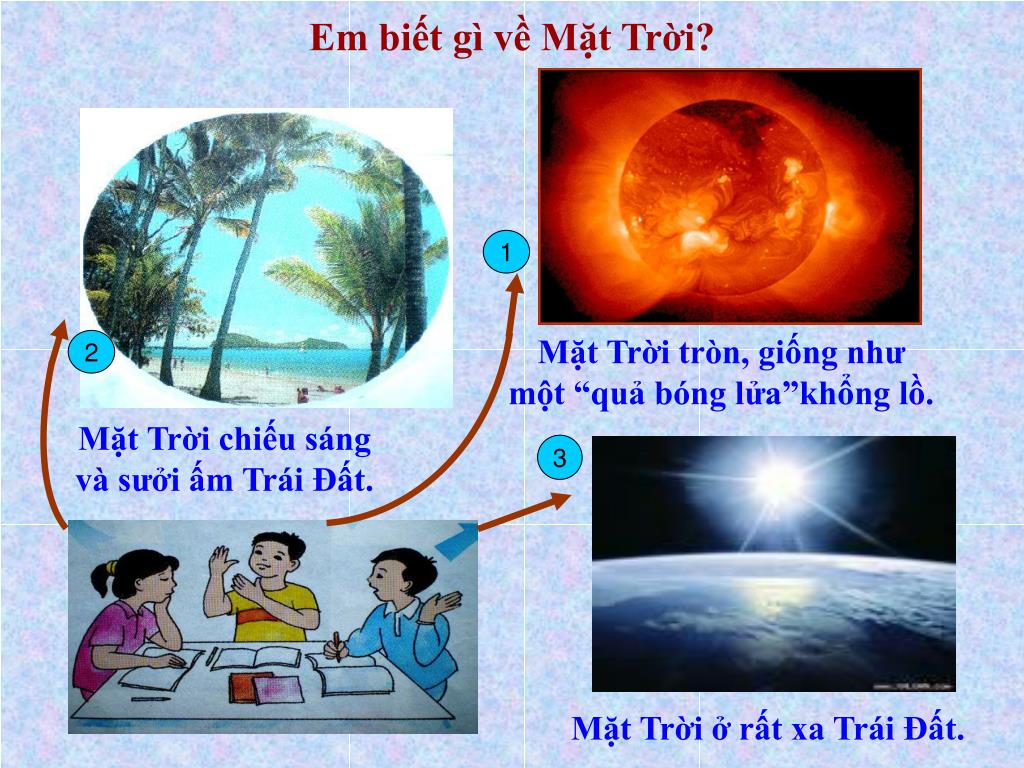 Em biết gì về Mặt Trời?

1

Mặt Trời tròn, giống như một “quả bóng lửa”khổng lồ.

2

Mặt Trời chiếu sáng và sưởi ấm Trái Đất.

3

Mặt Trời ở rất xa Trái Đất.